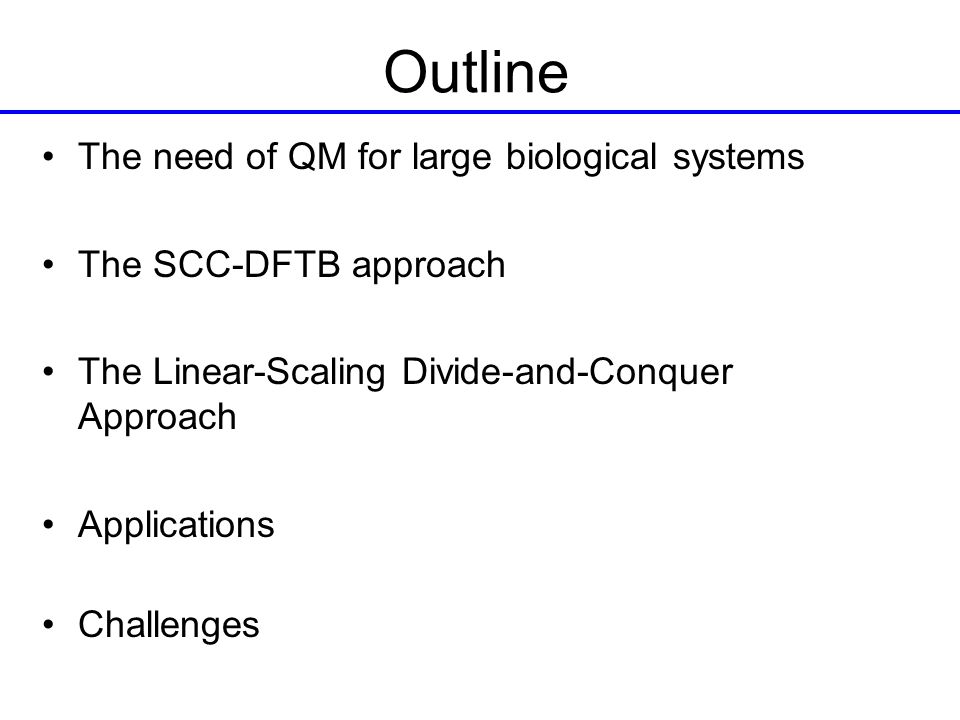 Outline

• The need of QM for large biological systems

• The SCC-DFTB approach

• The Linear-Scaling Divide-and-Conquer Approach

• Applications

• Challenges